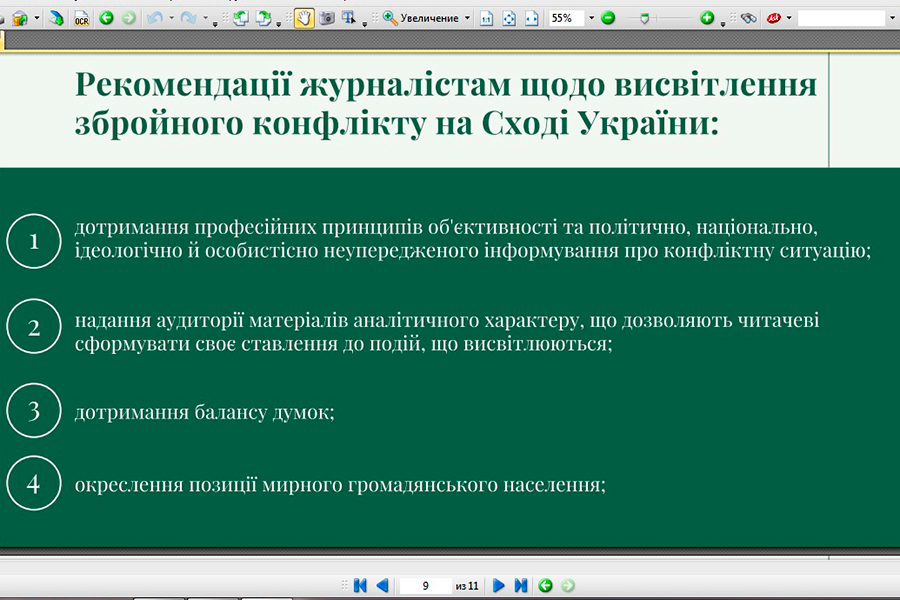 OCR Увеличение 55%

Рекомендації журналістам щодо висвітлення збройного конфлікту на Сході України:

1 дотримання професійних принципів об'єктивності та політично, національно, ідеологічно й особистісно неупередженого інформування про конфліктну ситуацію;

2 надання аудиторії матеріалів аналітичного характеру, що дозволяють читачеві сформувати своє ставлення до подій, що висвітлюються;

3 дотримання балансу думок;

4 окреслення позиції мирного громадянського населення;

9 из 11